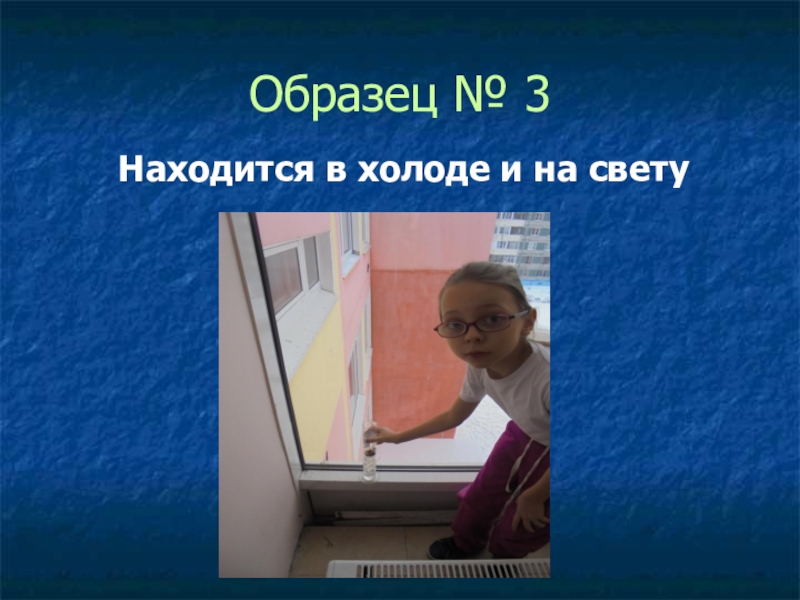 Образец № 3

Находится в холоде и на свету